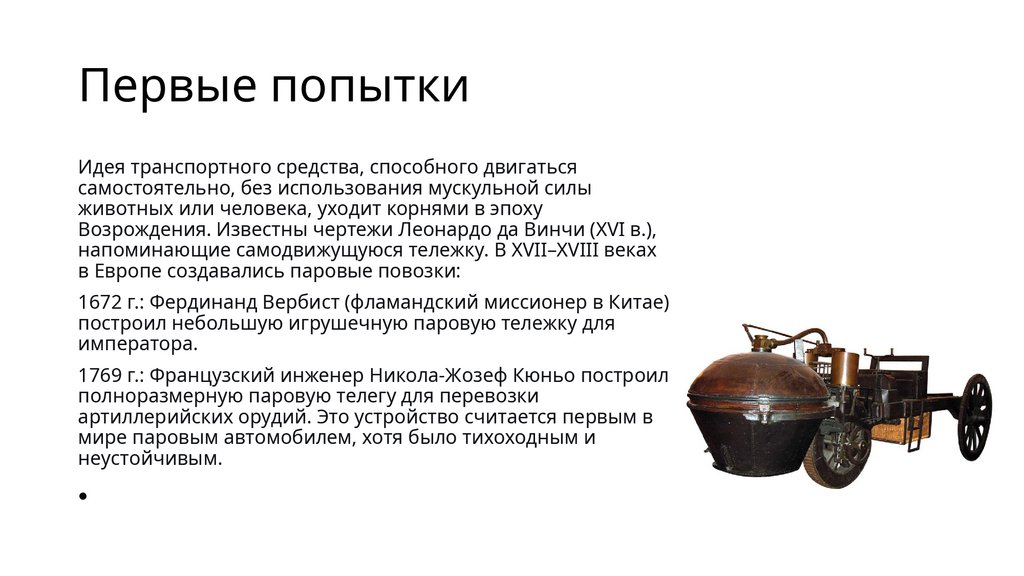 Первые попытки

Идея транспортного средства, способного двигаться самостоятельно, без использования мускульной силы животных или человека, уходит корнями в эпоху Возрождения. Известны чертежи Леонардо да Винчи (XVI в.), напоминающие самодвижущуюся тележку. В XVII–XVIII веках в Европе создавались паровые повозки:

1672 г.: Фердинанд Вербист (фламандский миссионер в Китае) построил небольшую игрушечную паровую тележку для императора.

1769 г.: Французский инженер Никола-Жозеф Кюньо построил полноразмерную паровую телегу для перевозки артиллерийских орудий. Это устройство считается первым в мире паровым автомобилем, хотя было тихоходным и неустойчивым.

•